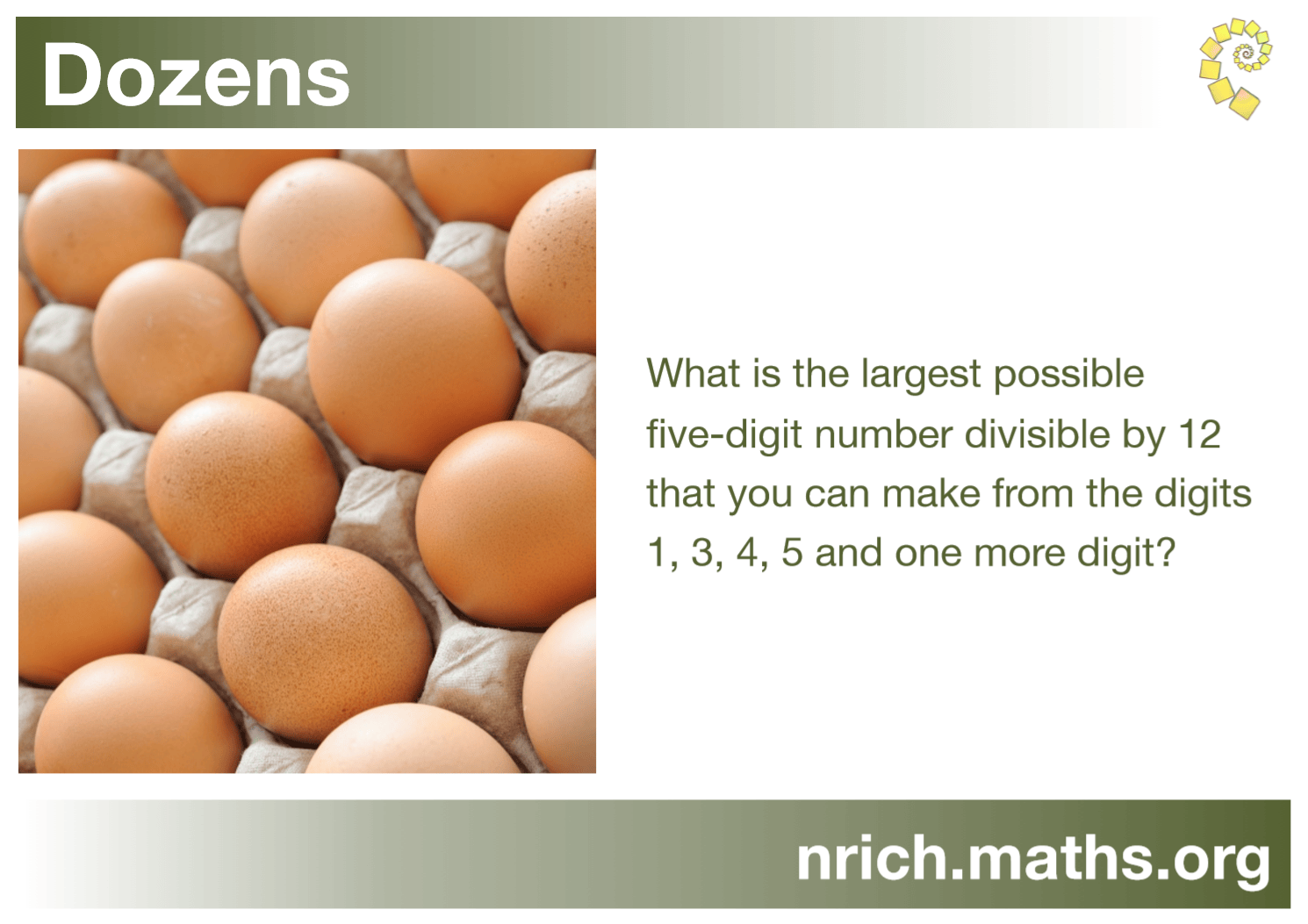 Dozens

What is the largest possible five-digit number divisible by 12 that you can make from the digits 1, 3, 4, 5 and one more digit?

nrich.maths.org